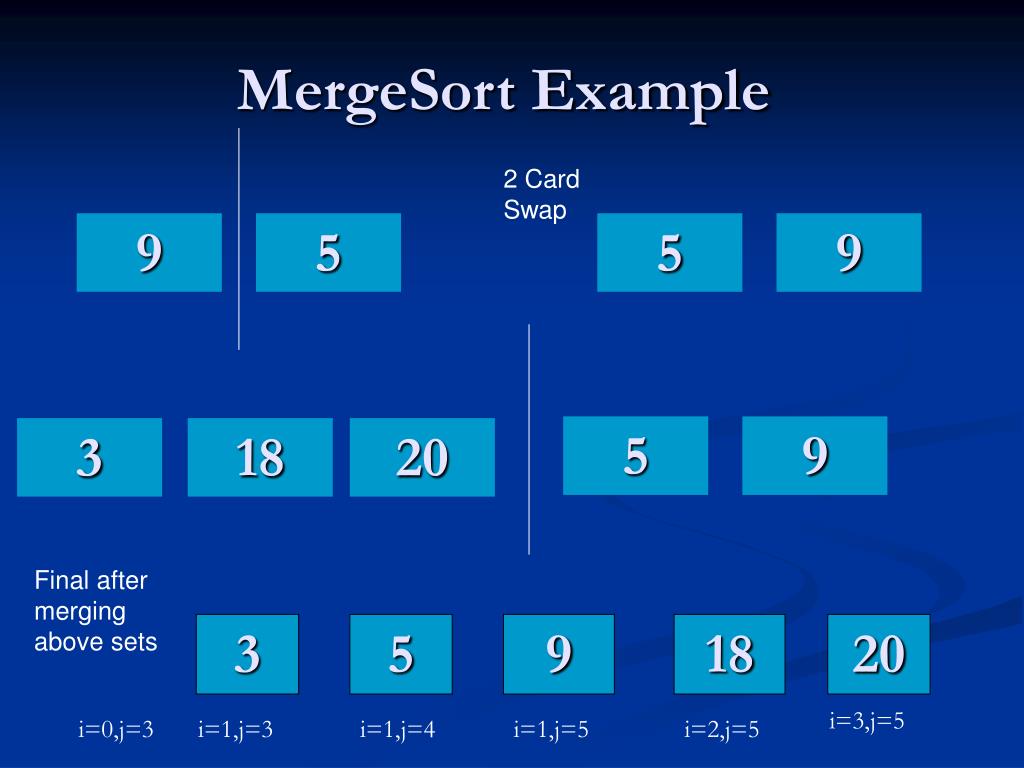 MergeSort Example

2 Card Swap

9 5 5 9

3 18 20 5 9

Final after merging above sets

3 5 9 18 20

i=0,j=3 i=1,j=3 i=1,j=4 i=1,j=5 i=2,j=5 i=3,j=5